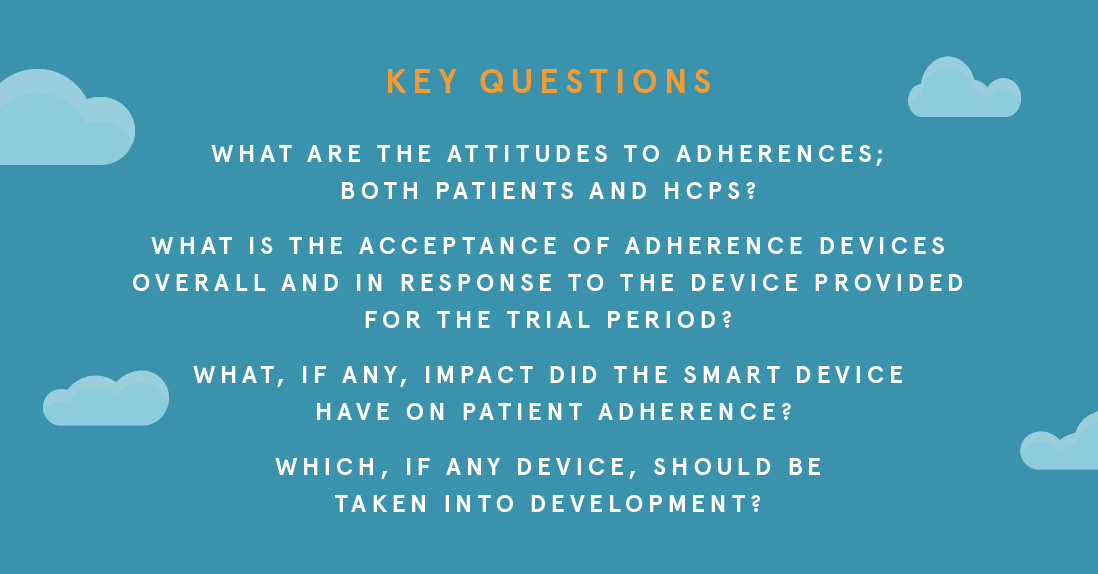 KEY QUESTIONS

WHAT ARE THE ATTITUDES TO ADHERENCES; BOTH PATIENTS AND HCPS?

WHAT IS THE ACCEPTANCE OF ADHERENCE DEVICES OVERALL AND IN RESPONSE TO THE DEVICE PROVIDED FOR THE TRIAL PERIOD?

WHAT, IF ANY, IMPACT DID THE SMART DEVICE HAVE ON PATIENT ADHERENCE?

WHICH, IF ANY DEVICE, SHOULD BE TAKEN INTO DEVELOPMENT?